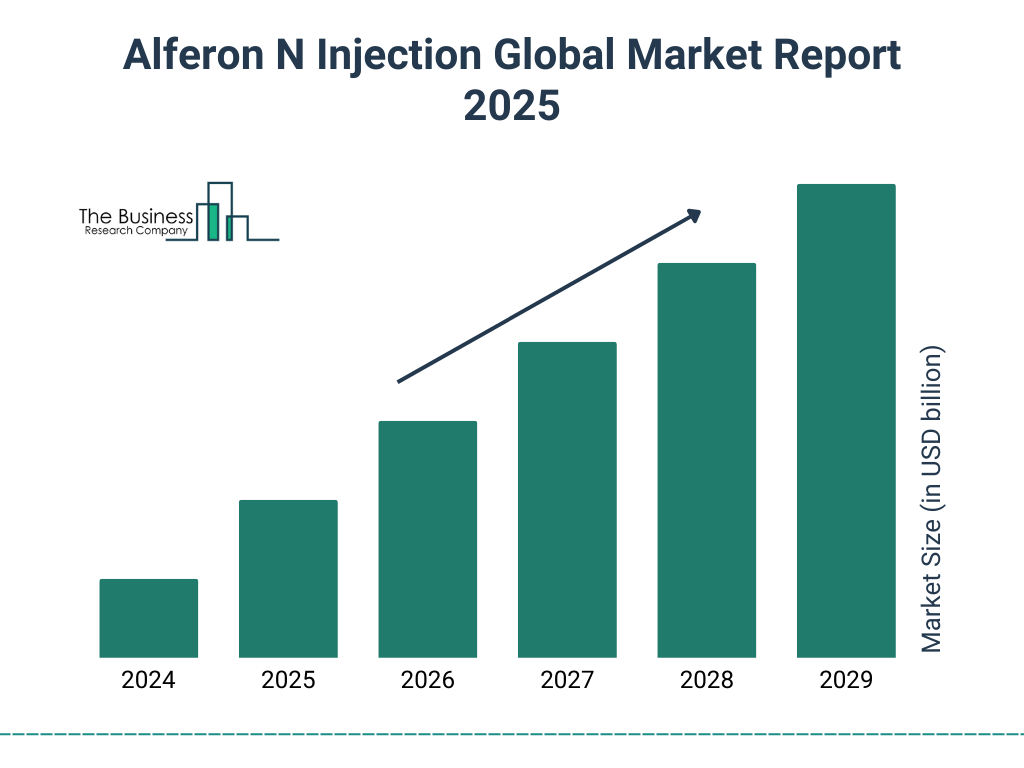 Alferon N Injection Global Market Report 2025

The Business
Research Company

Market Size (in USD billion)

2024
2025
2026
2027
2028
2029